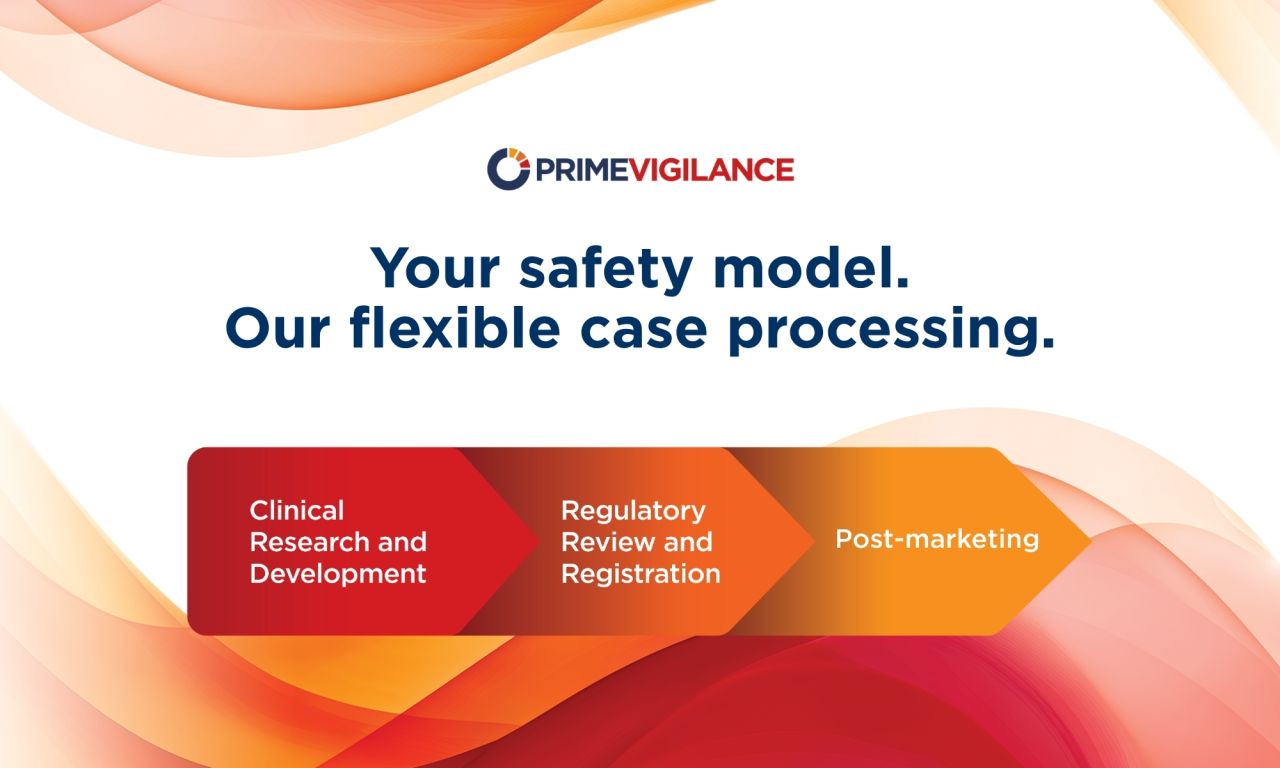 PRIMEVIGILANCE

Your safety model.
Our flexible case processing.

Clinical Research and Development

Regulatory Review and Registration

Post-marketing